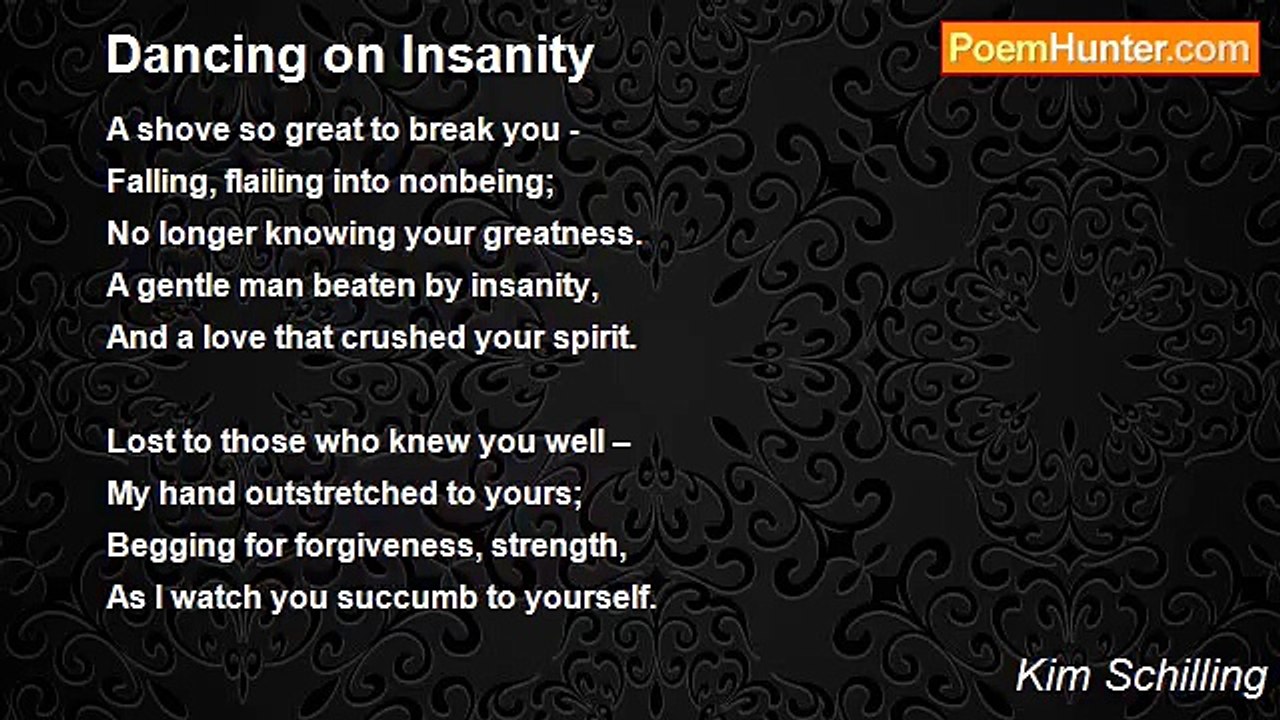 Dancing on Insanity

PoemHunter.com

A shove so great to break you -
Falling, flailing into nonbeing;
No longer knowing your greatness.
A gentle man beaten by insanity,
And a love that crushed your spirit.

Lost to those who knew you well –
My hand outstretched to yours;
Begging for forgiveness, strength,
As I watch you succumb to yourself.

Kim Schilling